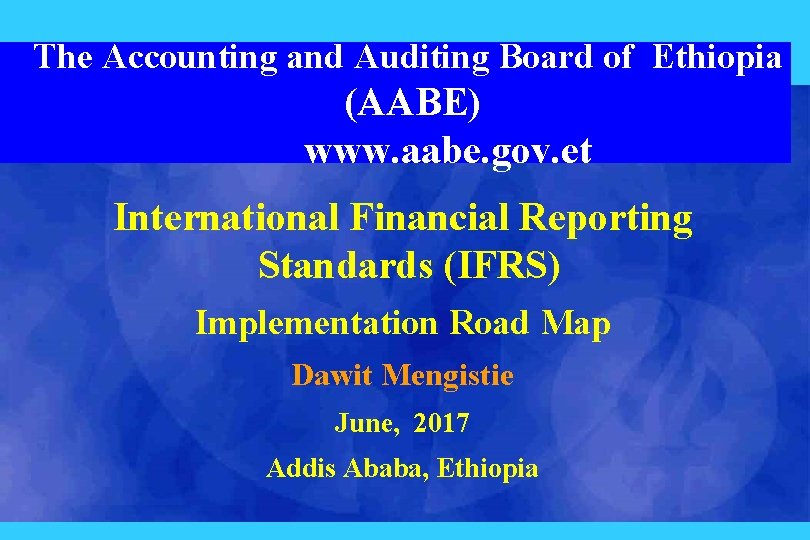 The Accounting and Auditing Board of Ethiopia (AABE)
www.aabe.gov.et

International Financial Reporting Standards (IFRS)

Implementation Road Map

Dawit Mengistie

June, 2017

Addis Ababa, Ethiopia